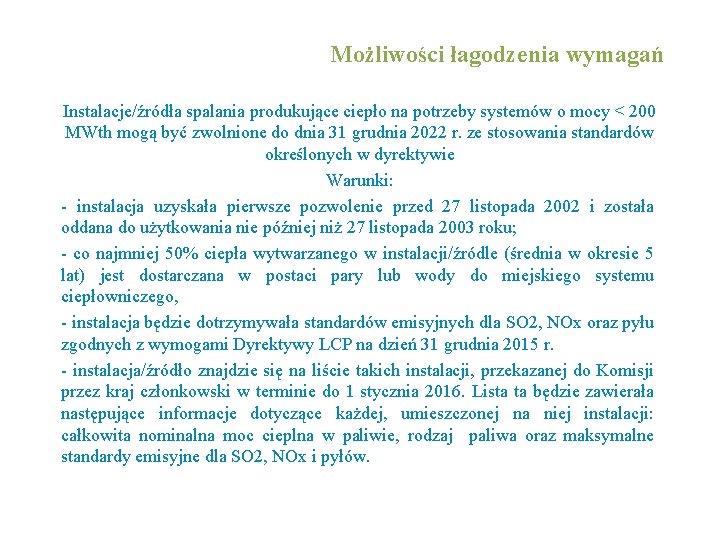 Możliwości łagodzenia wymagań

Instalacje/źródła spalania produkujące ciepło na potrzeby systemów o mocy < 200 MWth mogą być zwolnione do dnia 31 grudnia 2022 r. ze stosowania standardów określonych w dyrektywie

Warunki:

- instalacja uzyskała pierwsze pozwolenie przed 27 listopada 2002 i została oddana do użytkowania nie później niż 27 listopada 2003 roku;

- co najmniej 50% ciepła wytwarzanego w instalacji/źródle (średnia w okresie 5 lat) jest dostarczana w postaci pary lub wody do miejskiego systemu ciepłowniczego,

- instalacja będzie dotrzymywała standardów emisyjnych dla SO2, NOx oraz pyłu zgodnych z wymogami Dyrektywy LCP na dzień 31 grudnia 2015 r.

- instalacja/źródło znajdzie się na liście takich instalacji, przekazanej do Komisji przez kraj członkowski w terminie do 1 stycznia 2016. Lista ta będzie zawierała następujące informacje dotyczące każdej, umieszczonej na niej instalacji: całkowita nominalna moc cieplna w paliwie, rodzaj paliwa oraz maksymalne standardy emisyjne dla SO2, NOx i pyłów.